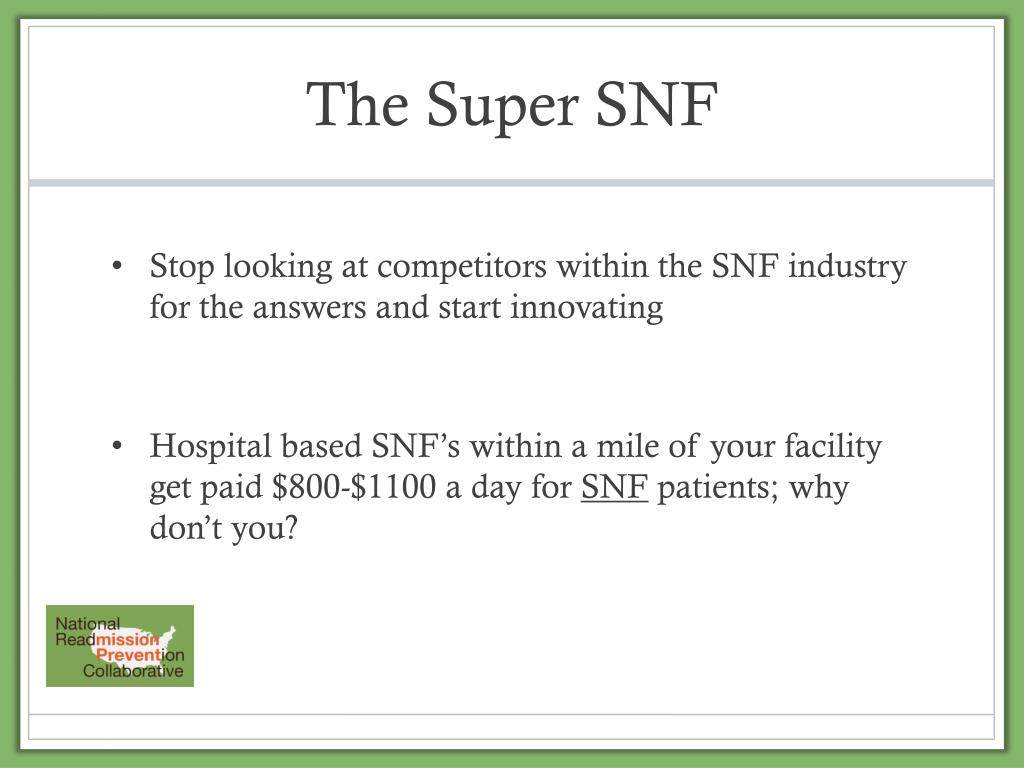 The Super SNF

• Stop looking at competitors within the SNF industry for the answers and start innovating

• Hospital based SNF's within a mile of your facility get paid \$800-\$1100 a day for SNF patients; why don't you?

National Readmission Prevention Collaborative